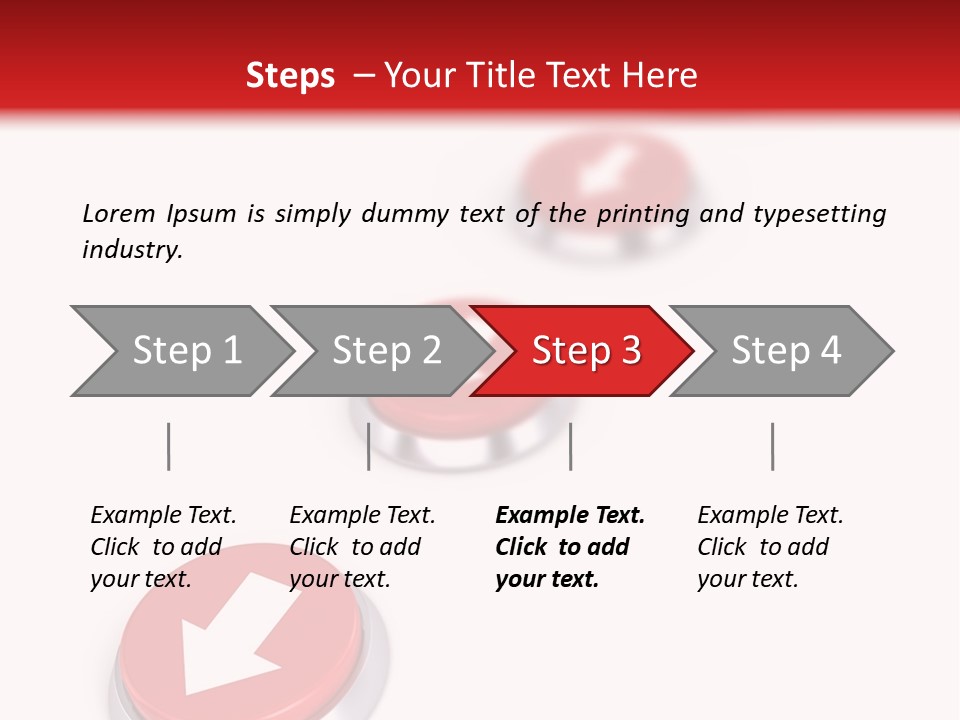 Steps – Your Title Text Here

Lorem Ipsum is simply dummy text of the printing and typesetting industry.

Step 1

Step 2

Step 3

Step 4

Example Text. Click to add your text.

Example Text. Click to add your text.

Example Text. Click to add your text.

Example Text. Click to add your text.